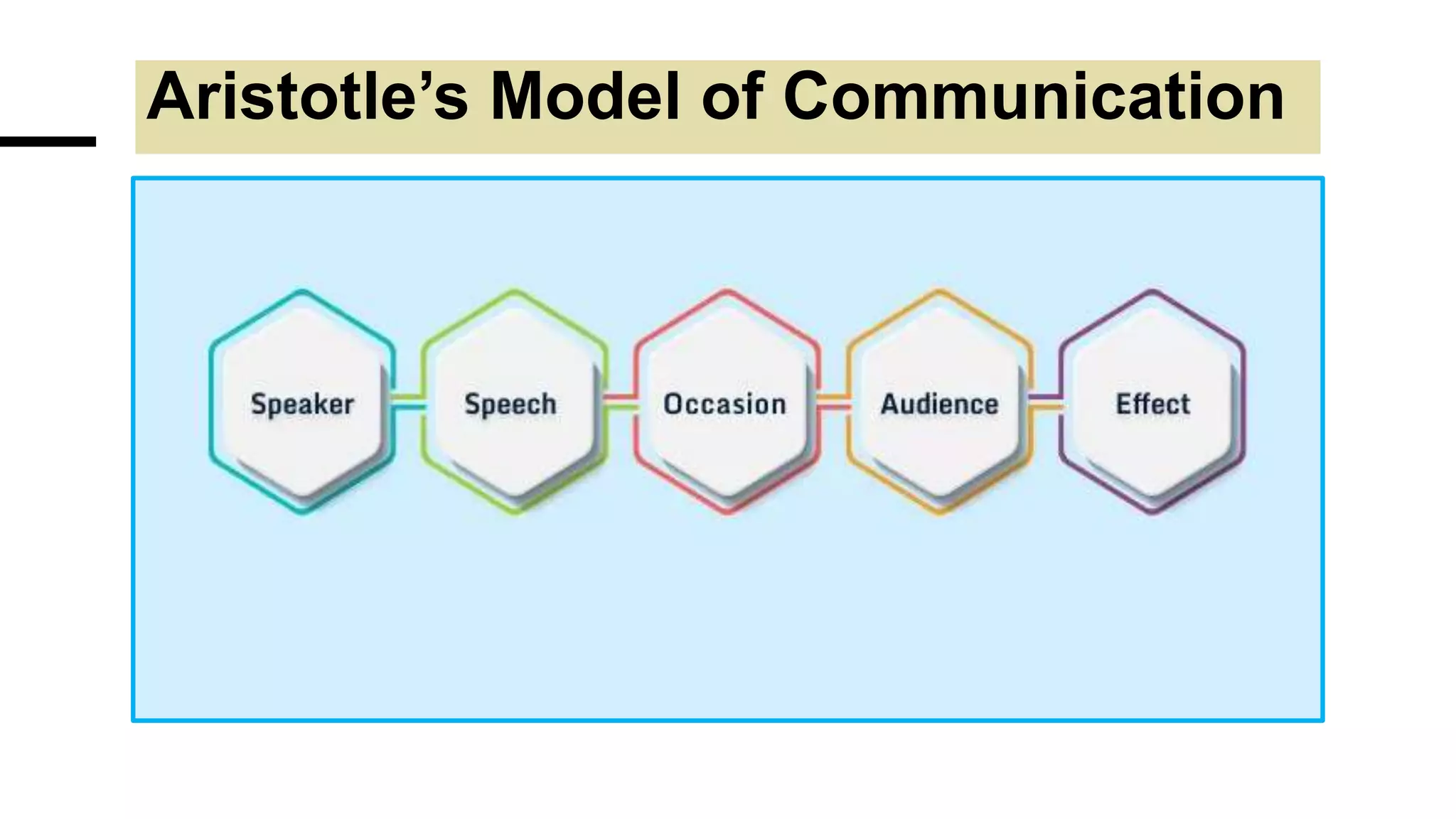 Aristotle’s Model of Communication

Speaker

Speech

Occasion

Audience

Effect